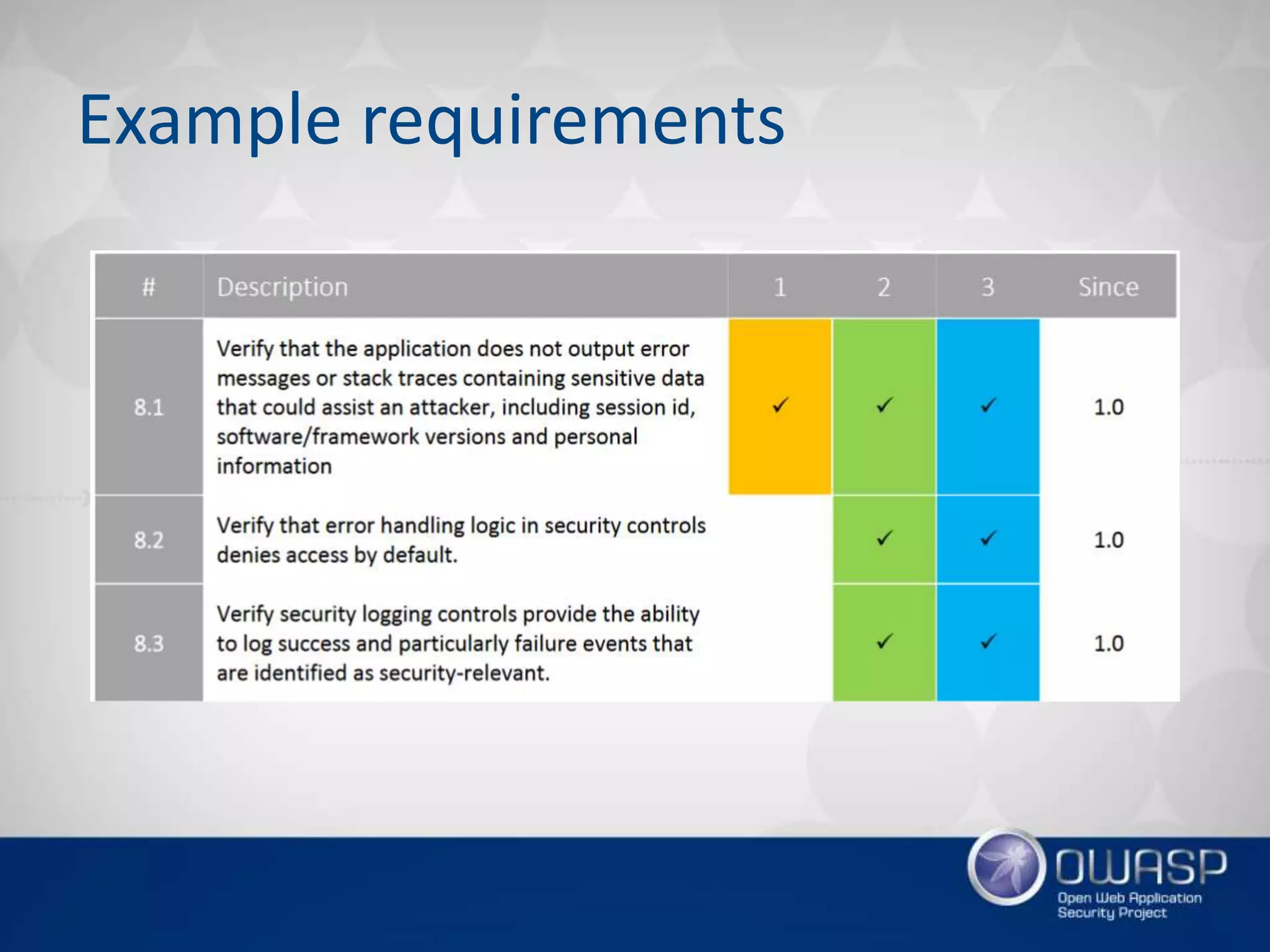 Example requirements

| # | Description | 1 | 2 | 3 | Since |
|---|---|---|---|---|---|
| 8.1 | Verify that the application does not output error messages or stack traces containing sensitive data that could assist an attacker, including session id, software/framework versions and personal information | ✓ | ✓ | ✓ | 1.0 |
| 8.2 | Verify that error handling logic in security controls denies access by default. |  | ✓ | ✓ | 1.0 |
| 8.3 | Verify security logging controls provide the ability to log success and particularly failure events that are identified as security-relevant. |  | ✓ | ✓ | 1.0 |

OWASP
Open Web Application Security Project